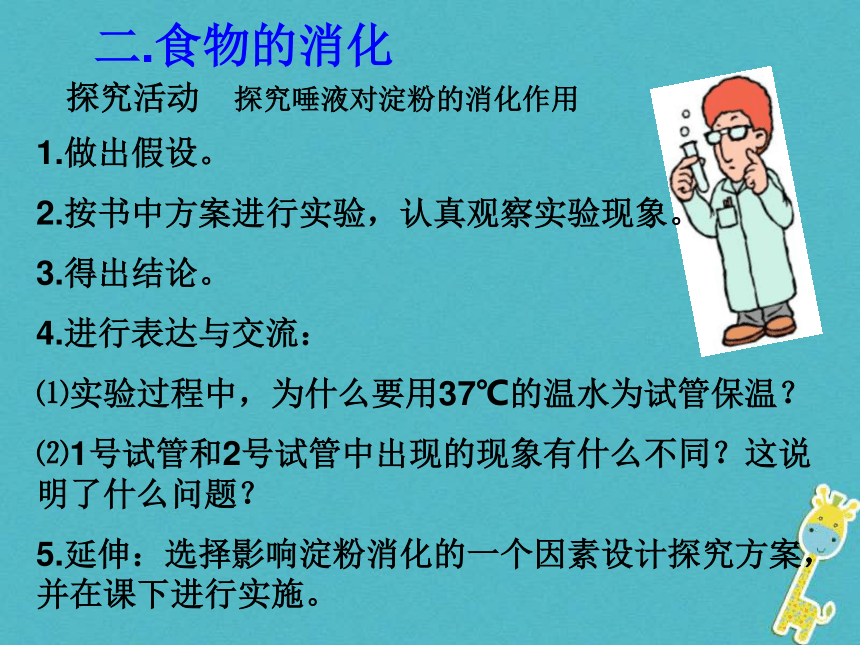 二.食物的消化

探究活动　探究唾液对淀粉的消化作用

1.做出假设。

2.按书中方案进行实验，认真观察实验现象。

3.得出结论。

4.进行表达与交流：

⑴实验过程中，为什么要用37℃的温水为试管保温？

⑵1号试管和2号试管中出现的现象有什么不同？这说明了什么问题？

5.延伸：选择影响淀粉消化的一个因素设计探究方案，并在课下进行实施。